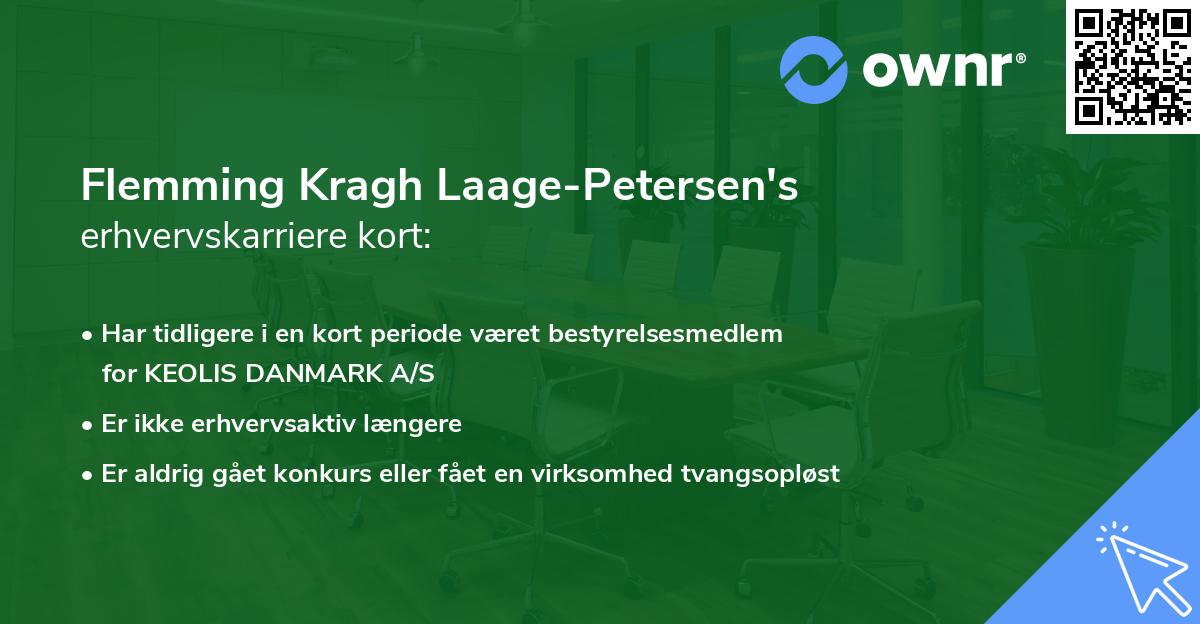 ownr®

Flemming Kragh Laage-Petersen's
erhvervskarriere kort:

• Har tidligere i en kort periode været bestyrelsesmedlem for KEOLIS DANMARK A/S
• Er ikke erhvervsaktiv længere
• Er aldrig gået konkurs eller fået en virksomhed tvangsopløst